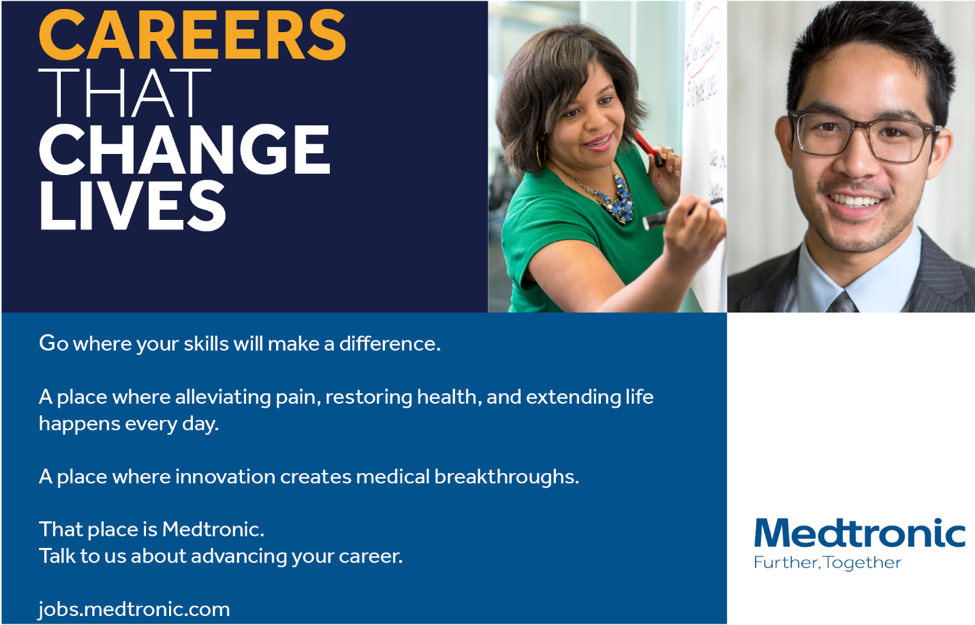 CAREERS THAT CHANGE LIVES

Go where your skills will make a difference.

A place where alleviating pain, restoring health, and extending life happens every day.

A place where innovation creates medical breakthroughs.

That place is Medtronic.
Talk to us about advancing your career.

jobs.medtronic.com

Medtronic
Further, Together